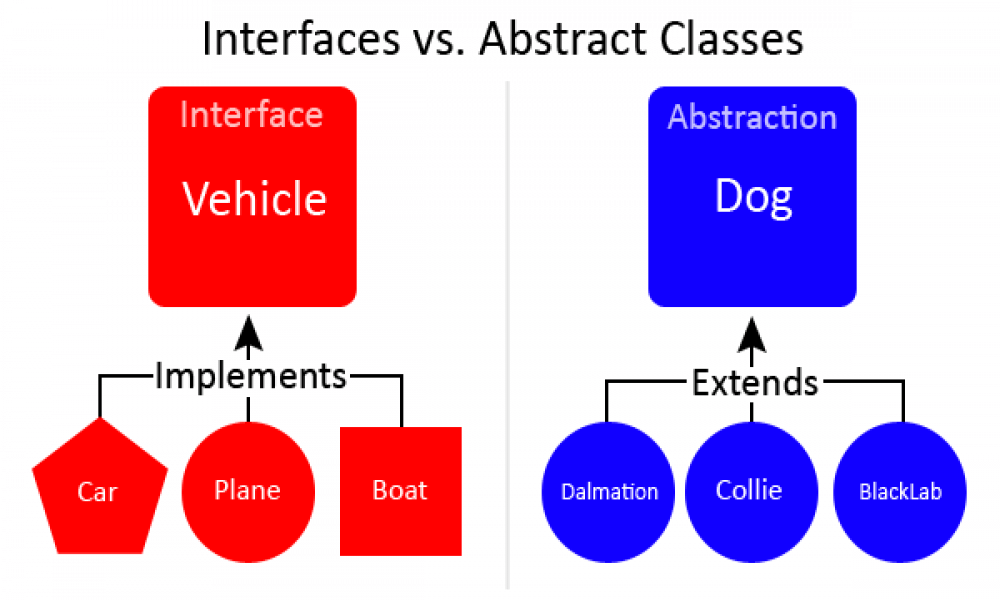 Interfaces vs. Abstract Classes

Interface

Vehicle

Implements

Car

Plane

Boat

Abstraction

Dog

Extends

Dalmation

Collie

BlackLab